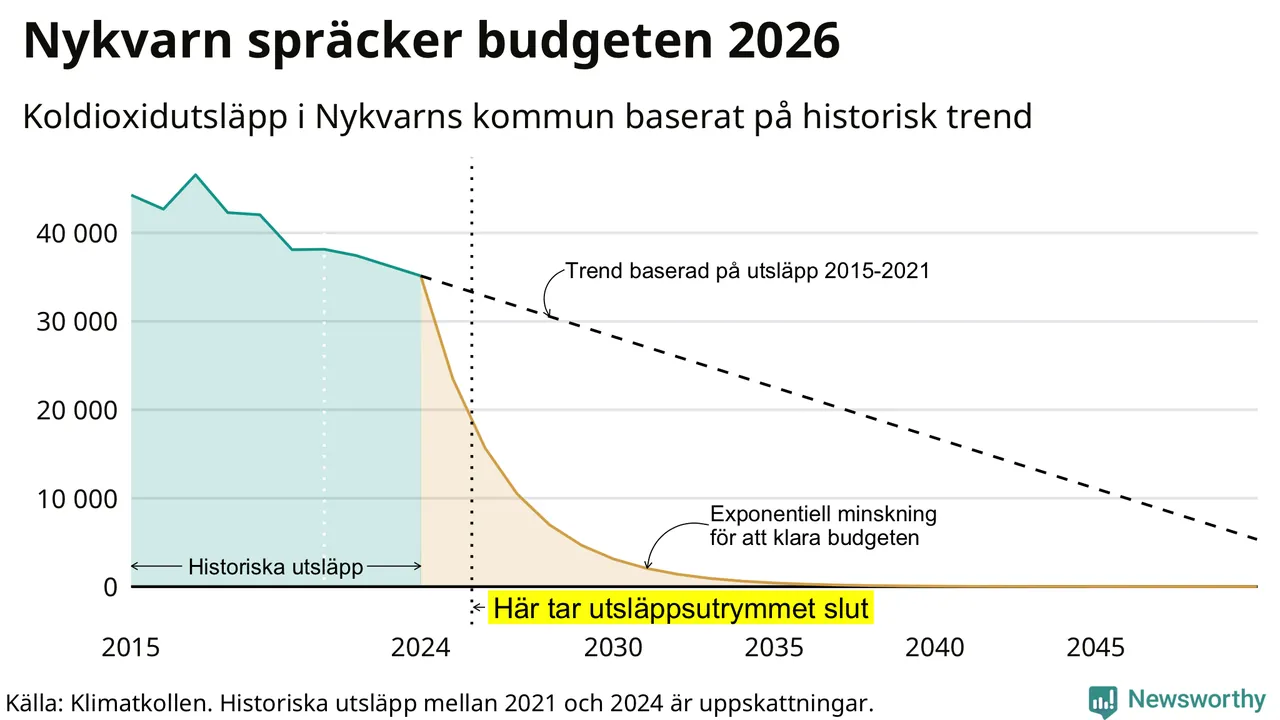 Nykvarn spräcker budgeten 2026

Koldioxidutsläpp i Nykvarns kommun baserat på historisk trend

40 000
30 000
20 000
10 000
0

Trend baserad på utsläpp 2015-2021

Exponentiell minskning för att klara budgeten

Historiska utsläpp

Här tar utsläppsutrymmet slut

2015
2024
2030
2035
2040
2045

Källa: Klimatkollen. Historiska utsläpp mellan 2021 och 2024 är uppskattningar.

Newsworthy